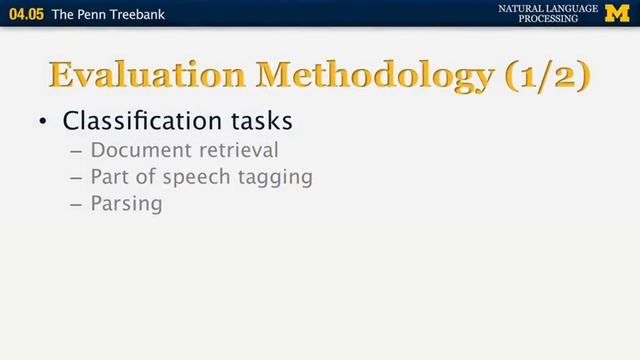 04.05 The Penn Treebank

NATURAL LANGUAGE PROCESSING

M

Evaluation Methodology (1/2)

• Classification tasks
– Document retrieval
– Part of speech tagging
– Parsing